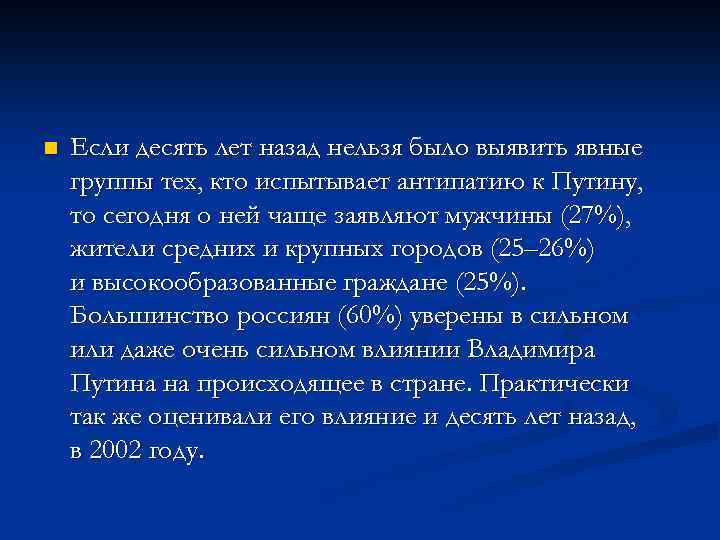 Если десять лет назад нельзя было выявить явные группы тех, кто испытывает антипатию к Путину, то сегодня о ней чаще заявляют мужчины (27%), жители средних и крупных городов (25–26%) и высокообразованные граждане (25%). Большинство россиян (60%) уверены в сильном или даже очень сильном влиянии Владимира Путина на происходящее в стране. Практически так же оценивали его влияние и десять лет назад, в 2002 году.